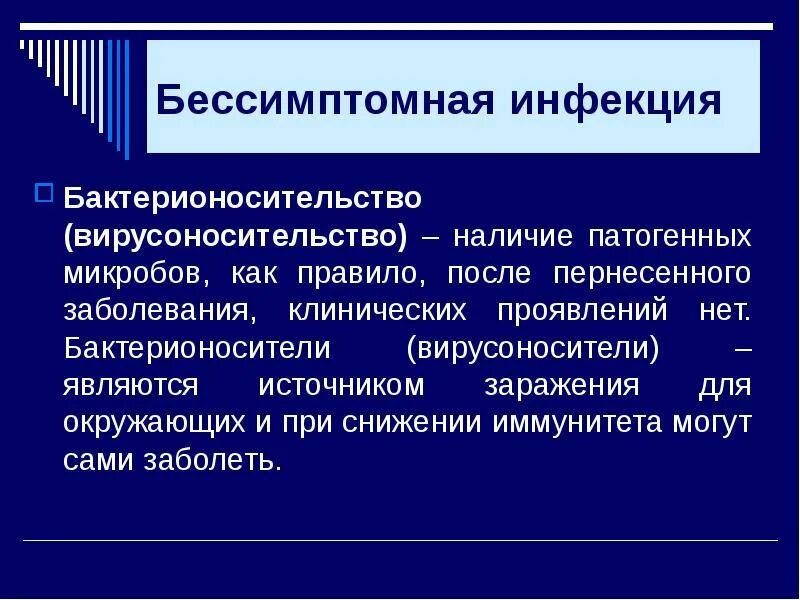 Бессимптомная инфекция

Бактерионосительство (вирусоносительство) – наличие патогенных микробов, как правило, после пернесенного заболевания, клинических проявлений нет. Бактерионосители (вирусоносители) – являются источником заражения для окружающих и при снижении иммунитета могут сами заболеть.